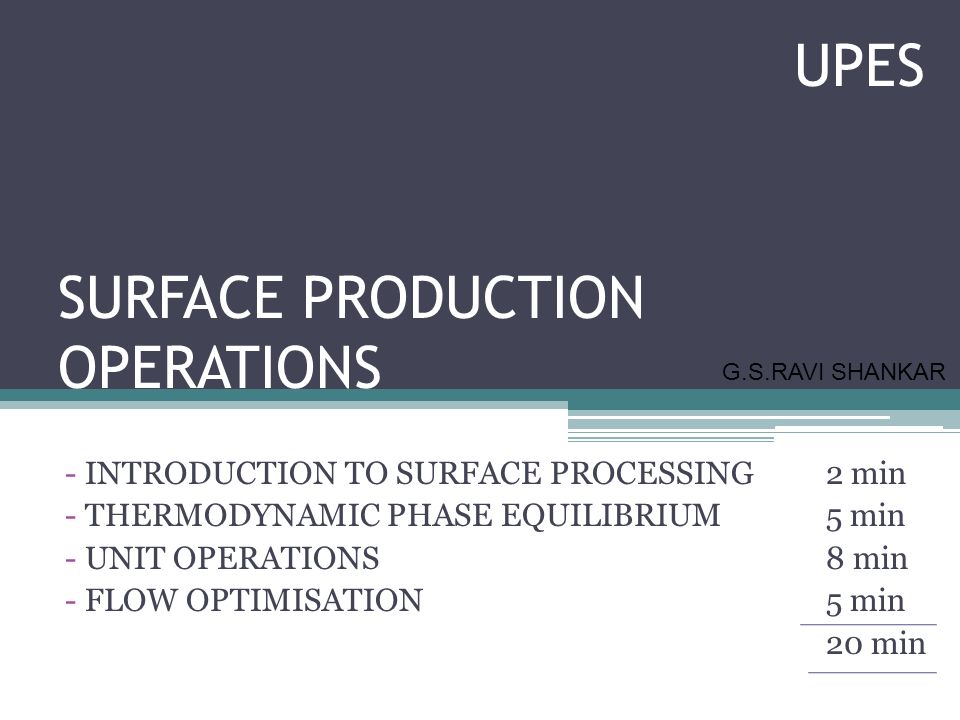 UPES

SURFACE PRODUCTION OPERATIONS

G.S.RAVI SHANKAR

- INTRODUCTION TO SURFACE PROCESSING 2 min
- THERMODYNAMIC PHASE EQUILIBRIUM 5 min
- UNIT OPERATIONS 8 min
- FLOW OPTIMISATION 5 min
20 min